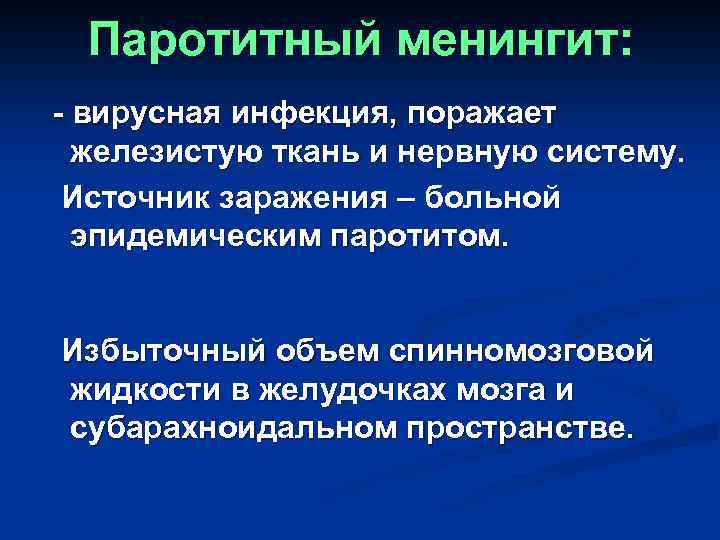 Паротитный менингит:

- вирусная инфекция, поражает железистую ткань и нервную систему.

Источник заражения – больной эпидемическим паротитом.

Избыточный объем спинномозговой жидкости в желудочках мозга и субарахноидальном пространстве.